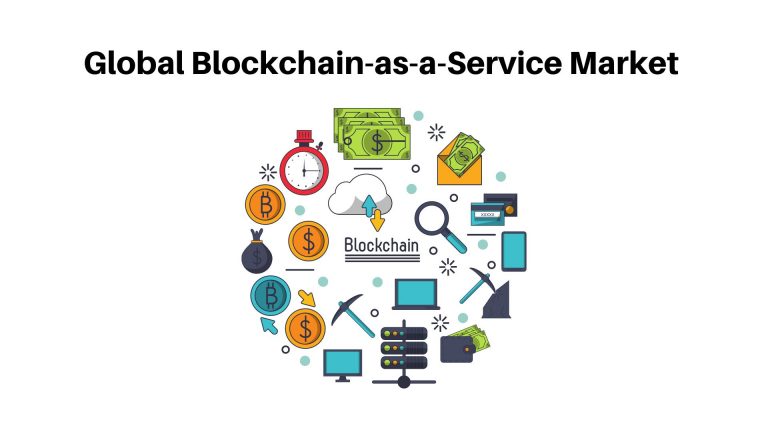 Global Blockchain-as-a-Service Market

Blockchain